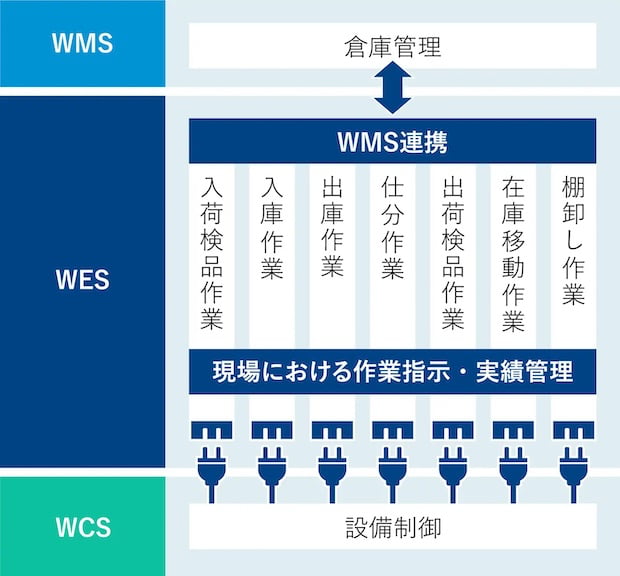 WMS

倉庫管理

WES

WMS連携

入荷検品作業

入庫作業

出庫作業

仕分作業

出荷検品作業

在庫移動作業

棚卸し作業

現場における作業指示・実績管理

WCS

設備制御